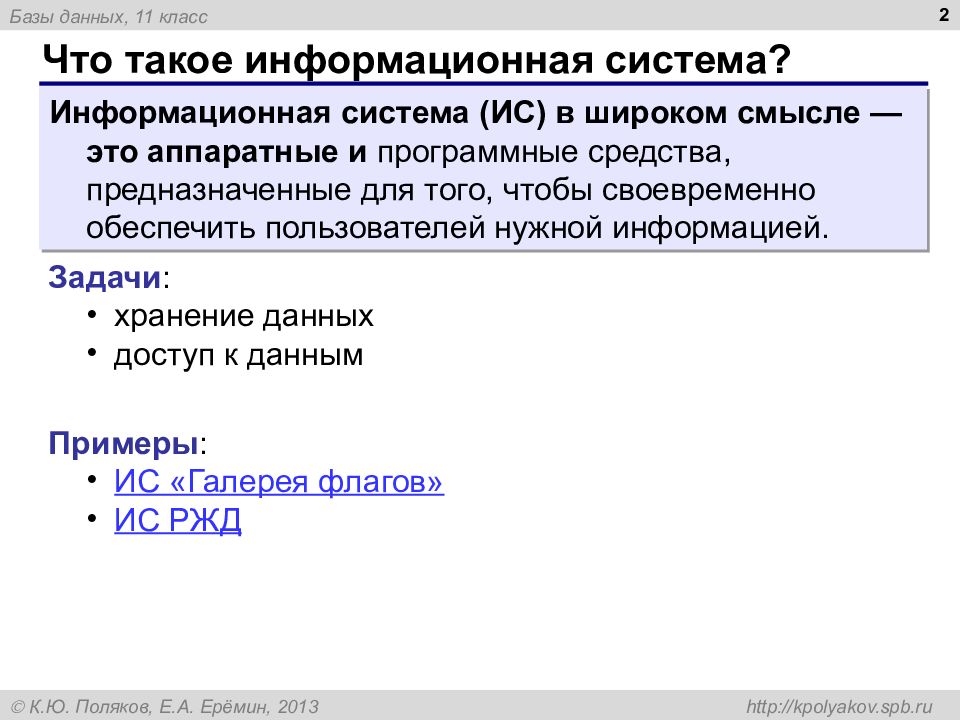 Базы данных, 11 класс

2

Что такое информационная система?

Информационная система (ИС) в широком смысле — это аппаратные и программные средства, предназначенные для того, чтобы своевременно обеспечить пользователей нужной информацией.

Задачи:
• хранение данных
• доступ к данным

Примеры:
• ИС «Галерея флагов»
• ИС РЖД

© К.Ю. Поляков, Е.А. Ерёмин, 2013

http://kpolyakov.spb.ru